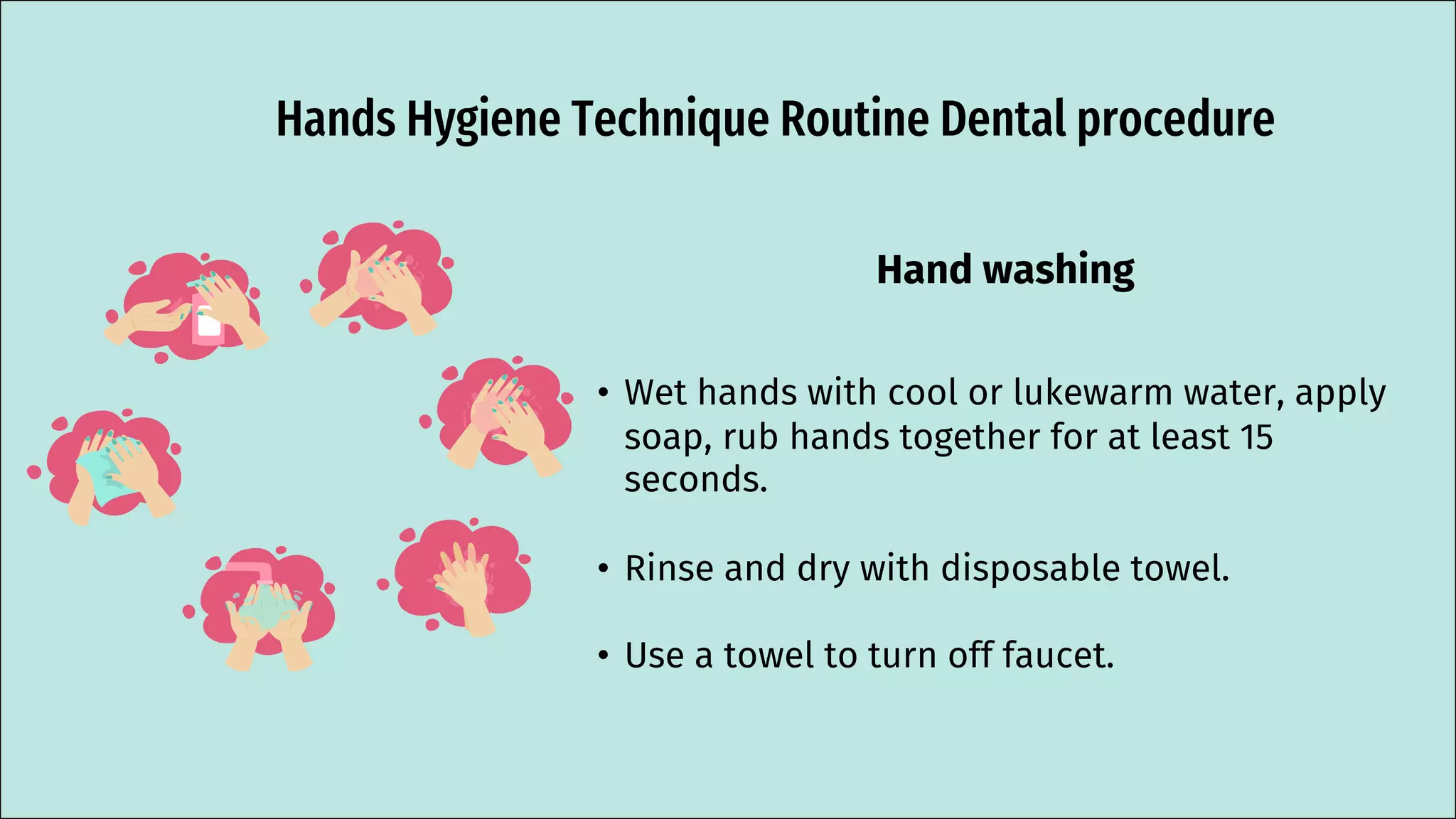 Hands Hygiene Technique Routine Dental procedure

Hand washing

• Wet hands with cool or lukewarm water, apply soap, rub hands together for at least 15 seconds.

• Rinse and dry with disposable towel.

• Use a towel to turn off faucet.